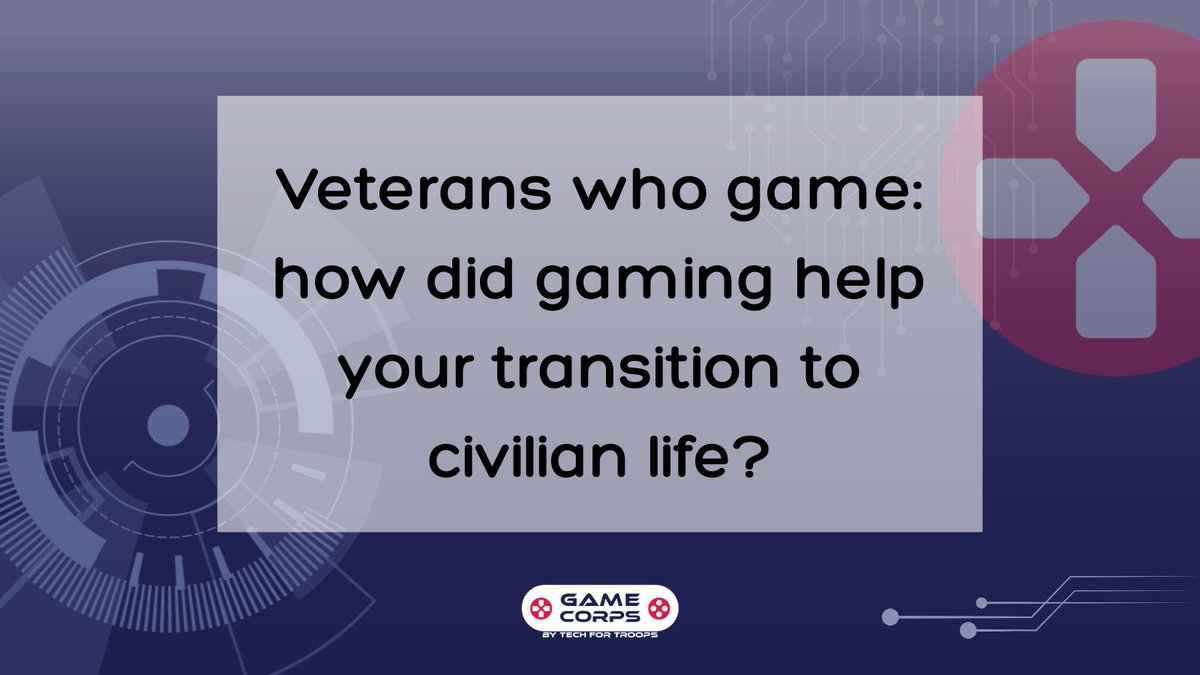 Veterans who game: how did gaming help your transition to civilian life?

GAME CORPS
BY TECH FOR TROOPS